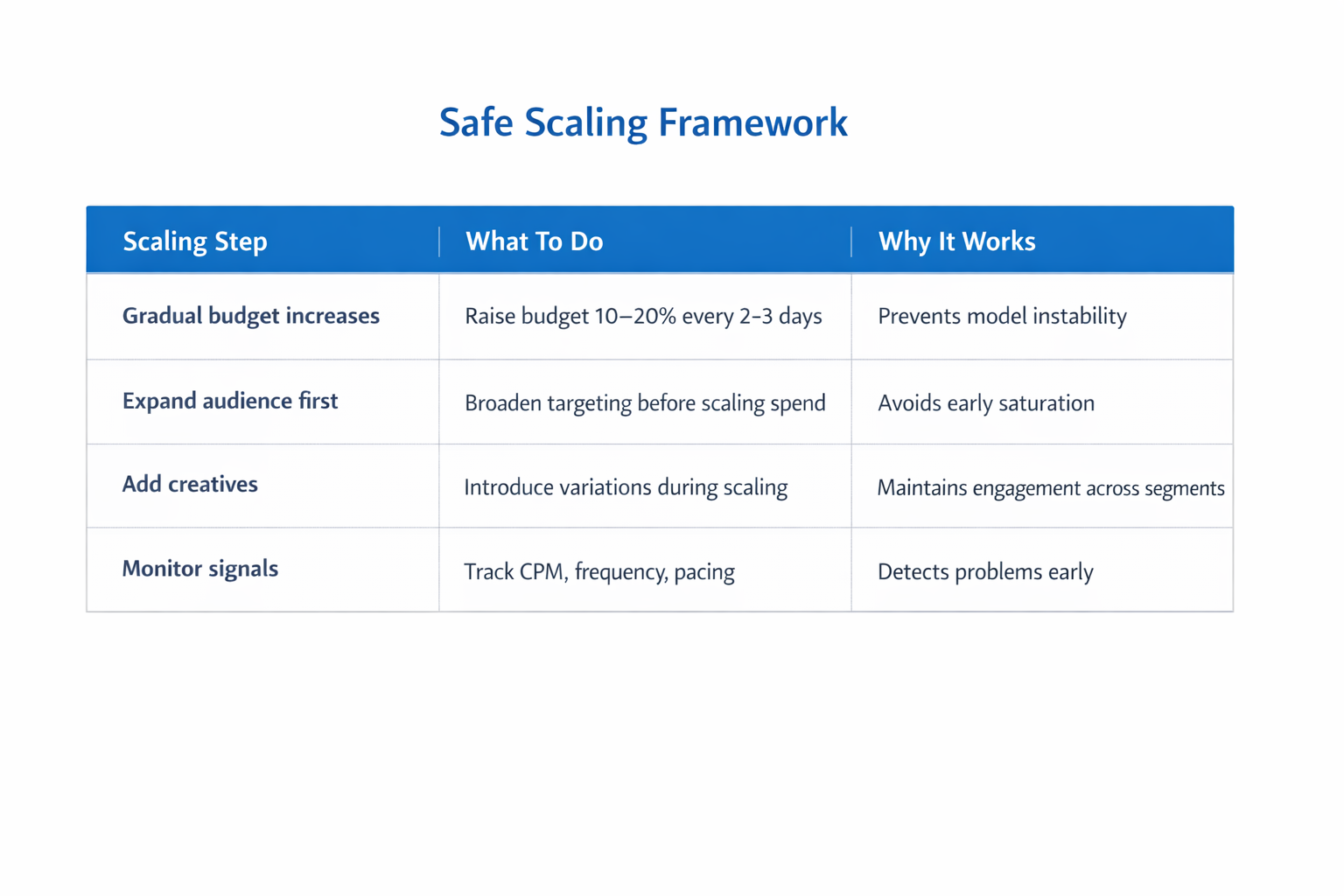 Safe Scaling Framework

| Scaling Step | What To Do | Why It Works |
|---|---|---|
| Gradual budget increases | Raise budget 10–20% every 2–3 days | Prevents model instability |
| Expand audience first | Broaden targeting before scaling spend | Avoids early saturation |
| Add creatives | Introduce variations during scaling | Maintains engagement across segments |
| Monitor signals | Track CPM, frequency, pacing | Detects problems early |